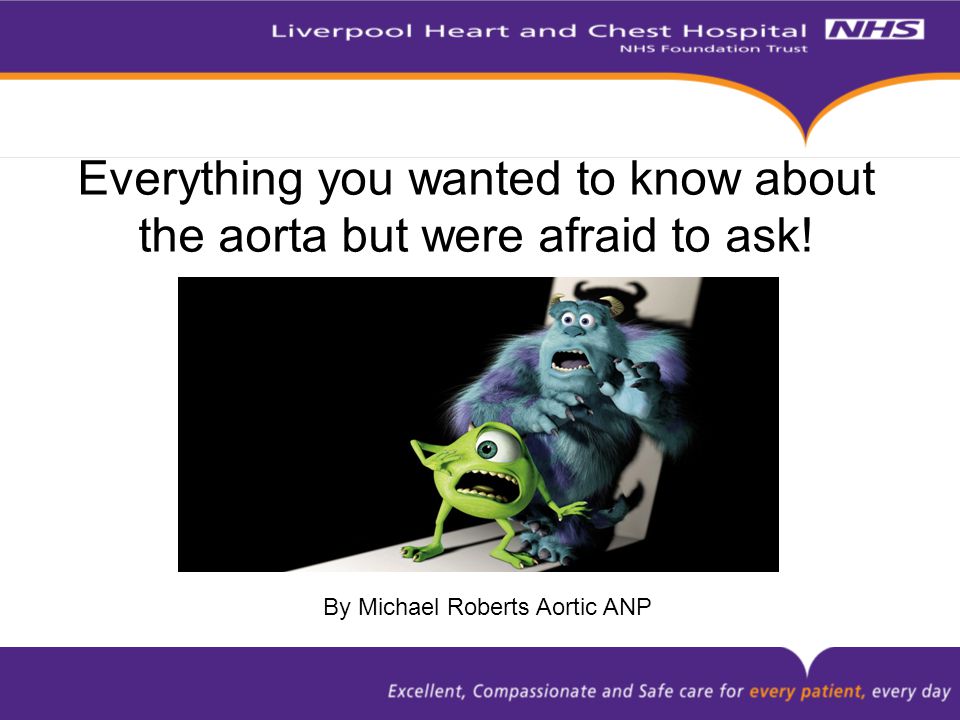 Liverpool Heart and Chest Hospital NHS
NHS Foundation Trust

Everything you wanted to know about the aorta but were afraid to ask!

By Michael Roberts Aortic ANP

Excellent, Compassionate and Safe care for every patient, every day